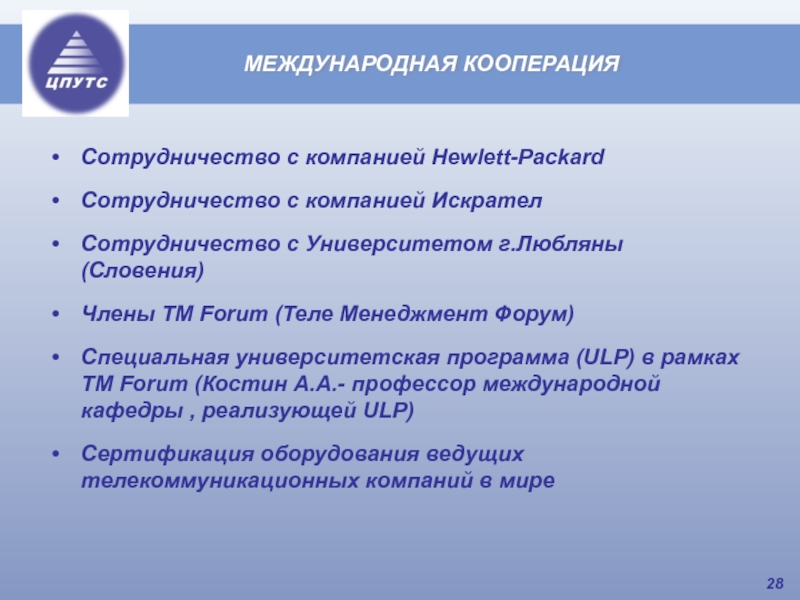 ЦПУТС

МЕЖДУНАРОДНАЯ КООПЕРАЦИЯ

• Сотрудничество с компанией Hewlett-Packard

• Сотрудничество с компанией Искрател

• Сотрудничество с Университетом г.Любляны (Словения)

• Члены TM Forum (Теле Менеджмент Форум)

• Специальная университетская программа (ULP) в рамках TM Forum (Костин А.А.- профессор международной кафедры , реализующей ULP)

• Сертификация оборудования ведущих телекоммуникационных компаний в мире

28